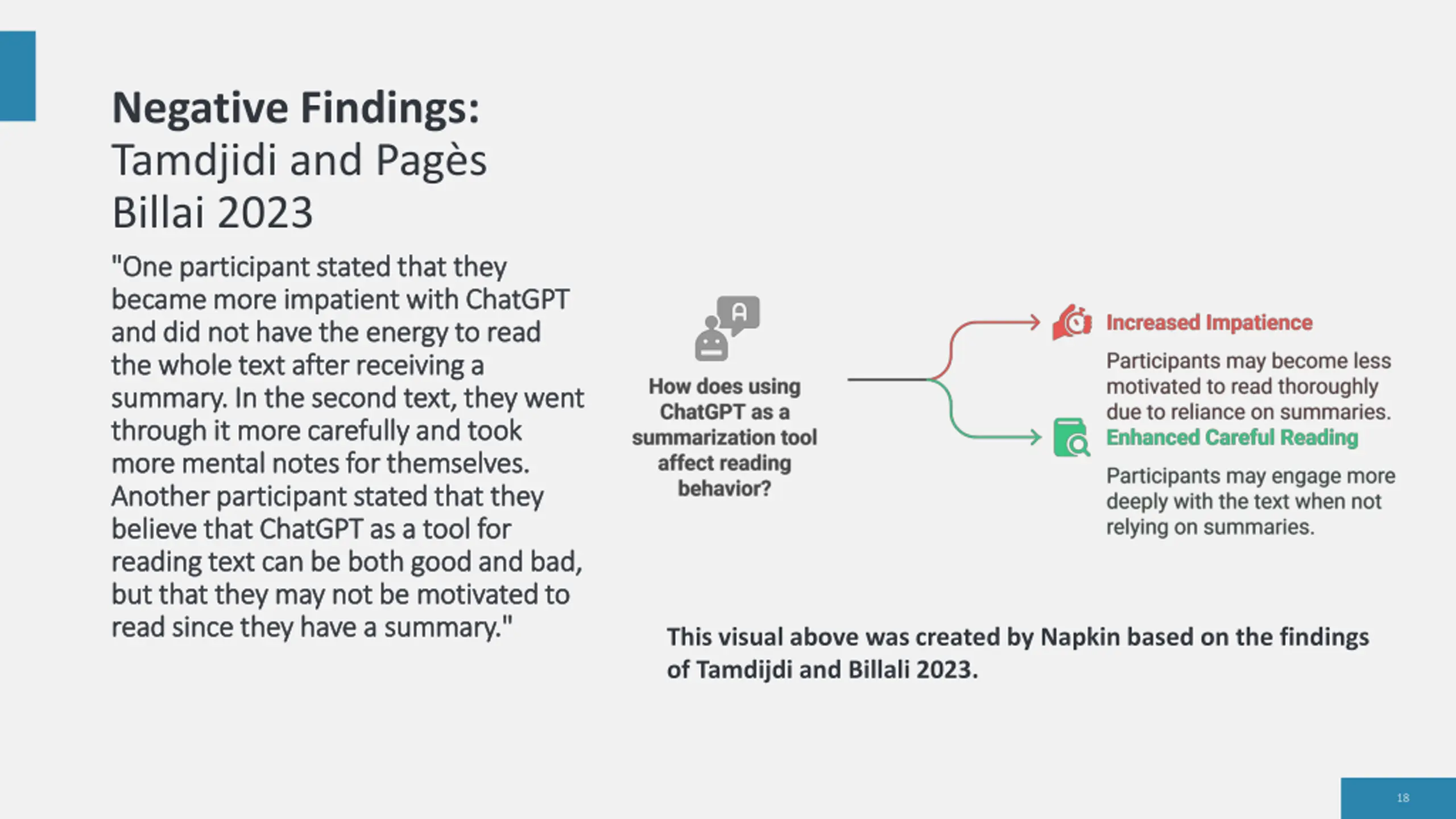 Negative Findings:
Tamdjidi and Pagès
Billai 2023

"One participant stated that they became more impatient with ChatGPT and did not have the energy to read the whole text after receiving a summary. In the second text, they went through it more carefully and took more mental notes for themselves. Another participant stated that they believe that ChatGPT as a tool for reading text can be both good and bad, but that they may not be motivated to read since they have a summary."

How does using ChatGPT as a summarization tool affect reading behavior?

Increased Impatience

Participants may become less motivated to read thoroughly due to reliance on summaries.

Enhanced Careful Reading

Participants may engage more deeply with the text when not relying on summaries.

This visual above was created by Napkin based on the findings of Tamdijdi and Billali 2023.

18